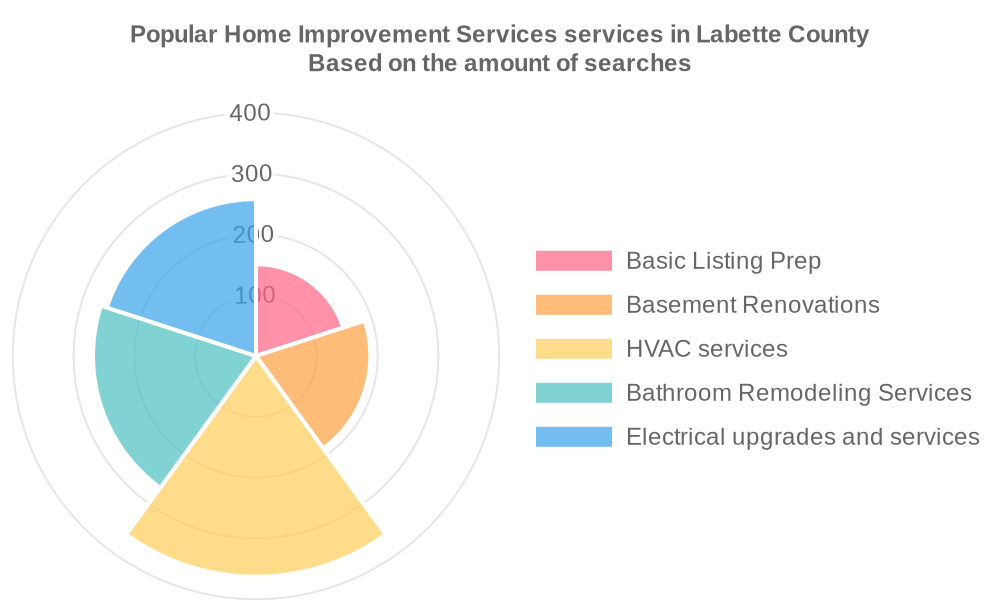 Popular Home Improvement Services services in Labette County
Based on the amount of searches

400
300
200
100

Basic Listing Prep
Basement Renovations
HVAC services
Bathroom Remodeling Services
Electrical upgrades and services